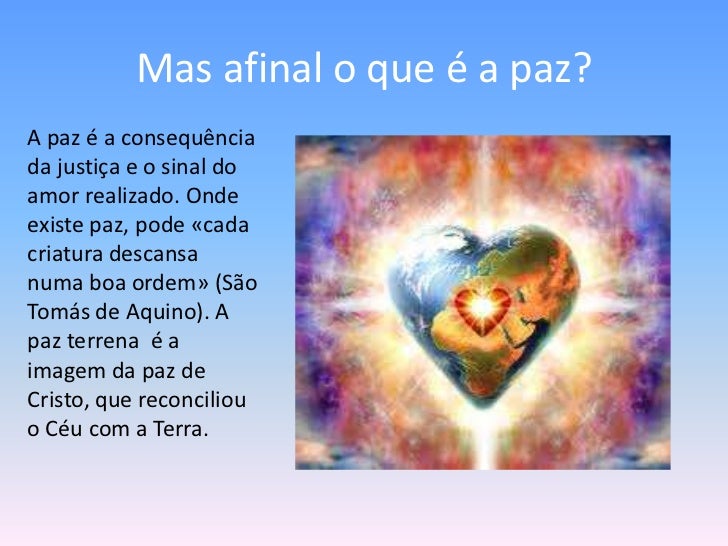 Mas afinal o que é a paz?

A paz é a consequência da justiça e o sinal do amor realizado. Onde existe paz, pode «cada criatura descansa numa boa ordem» (São Tomás de Aquino). A paz terrena é a imagem da paz de Cristo, que reconciliou o Céu com a Terra.